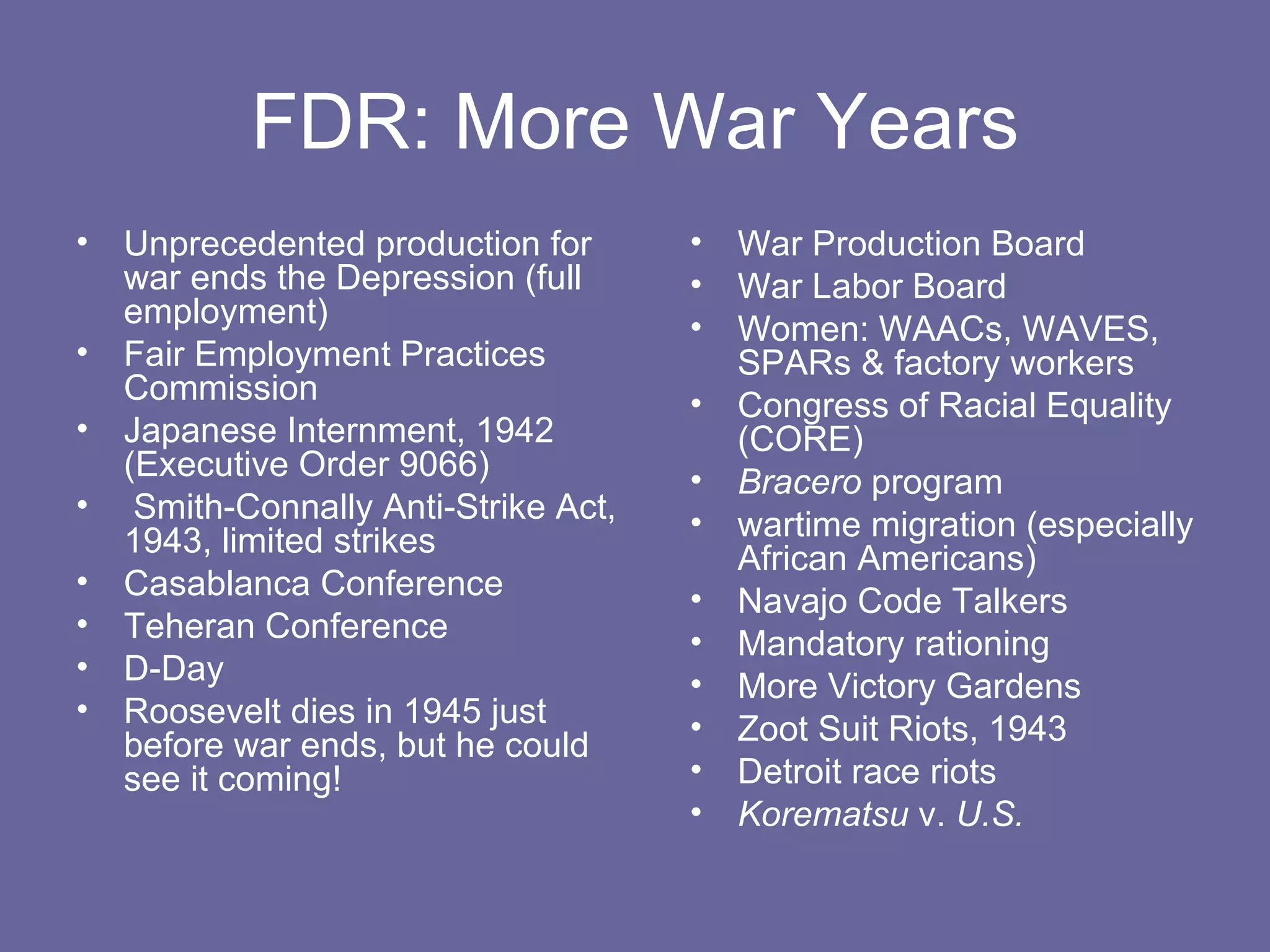 FDR: More War Years

• Unprecedented production for war ends the Depression (full employment)
• Fair Employment Practices Commission
• Japanese Internment, 1942 (Executive Order 9066)
• Smith-Connally Anti-Strike Act, 1943, limited strikes
• Casablanca Conference
• Teheran Conference
• D-Day
• Roosevelt dies in 1945 just before war ends, but he could see it coming!

• War Production Board
• War Labor Board
• Women: WAACs, WAVES, SPARs & factory workers
• Congress of Racial Equality (CORE)
• Bracero program
• wartime migration (especially African Americans)
• Navajo Code Talkers
• Mandatory rationing
• More Victory Gardens
• Zoot Suit Riots, 1943
• Detroit race riots
• Korematsu v. U.S.